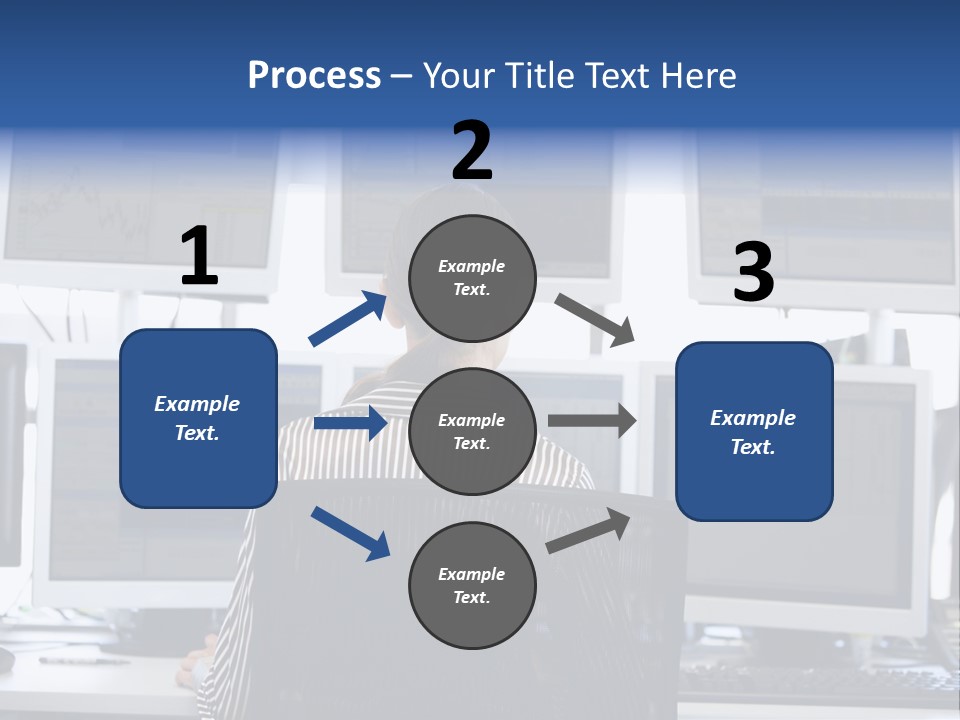 Process – Your Title Text Here

1

Example Text.

2

Example Text.

Example Text.

Example Text.

3

Example Text.